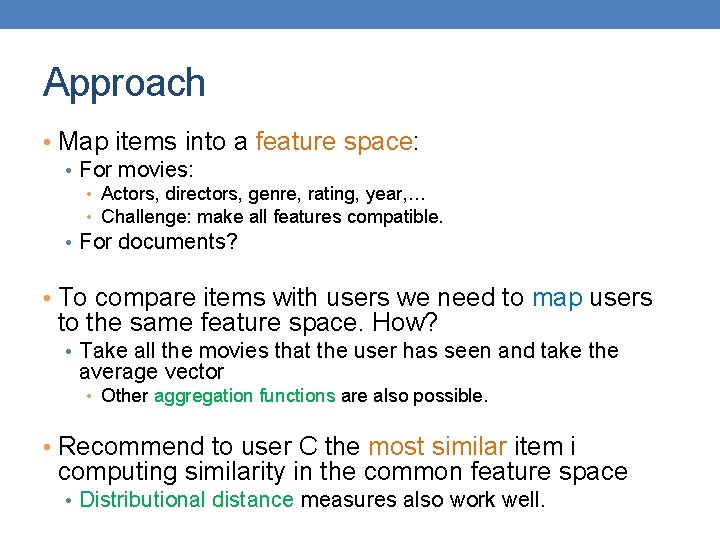 Approach

• Map items into a feature space:
  • For movies:
    • Actors, directors, genre, rating, year,…
    • Challenge: make all features compatible.
  • For documents?

• To compare items with users we need to map users to the same feature space. How?
  • Take all the movies that the user has seen and take the average vector
    • Other aggregation functions are also possible.

• Recommend to user C the most similar item i computing similarity in the common feature space
  • Distributional distance measures also work well.